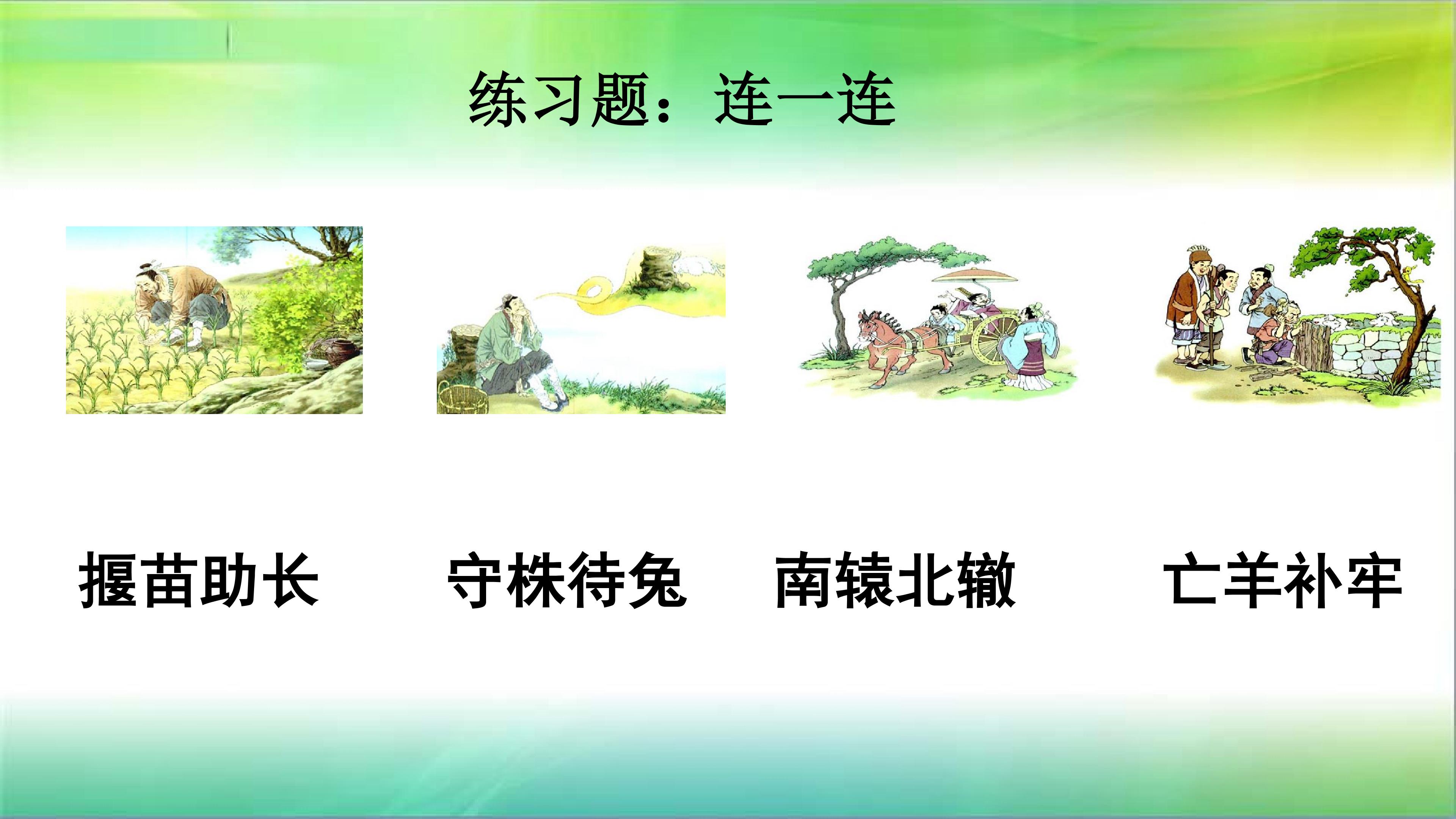 练习题：连一连

揠苗助长　　守株待兔　　南辕北辙　　亡羊补牢